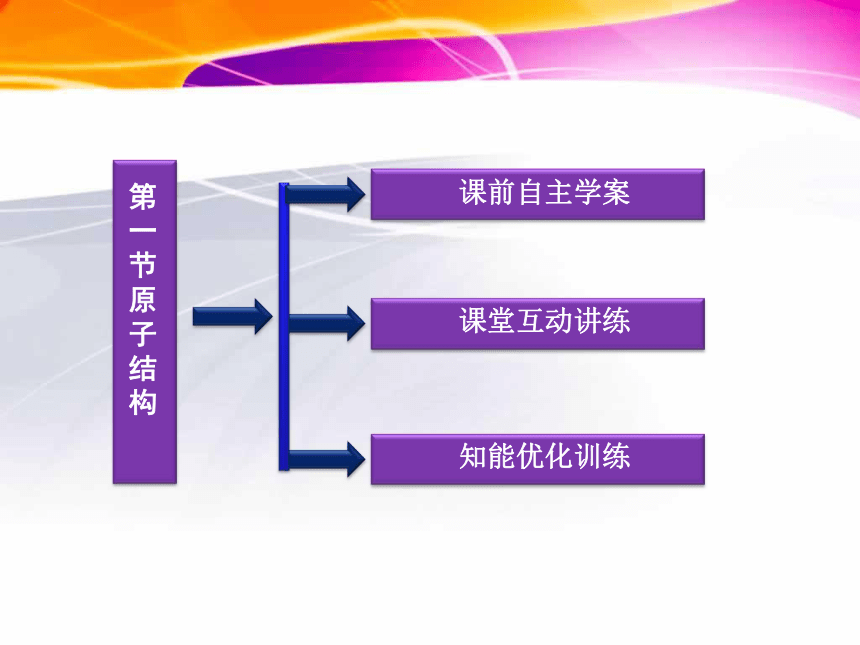 第一节原子结构

课前自主学案

课堂互动讲练

知能优化训练